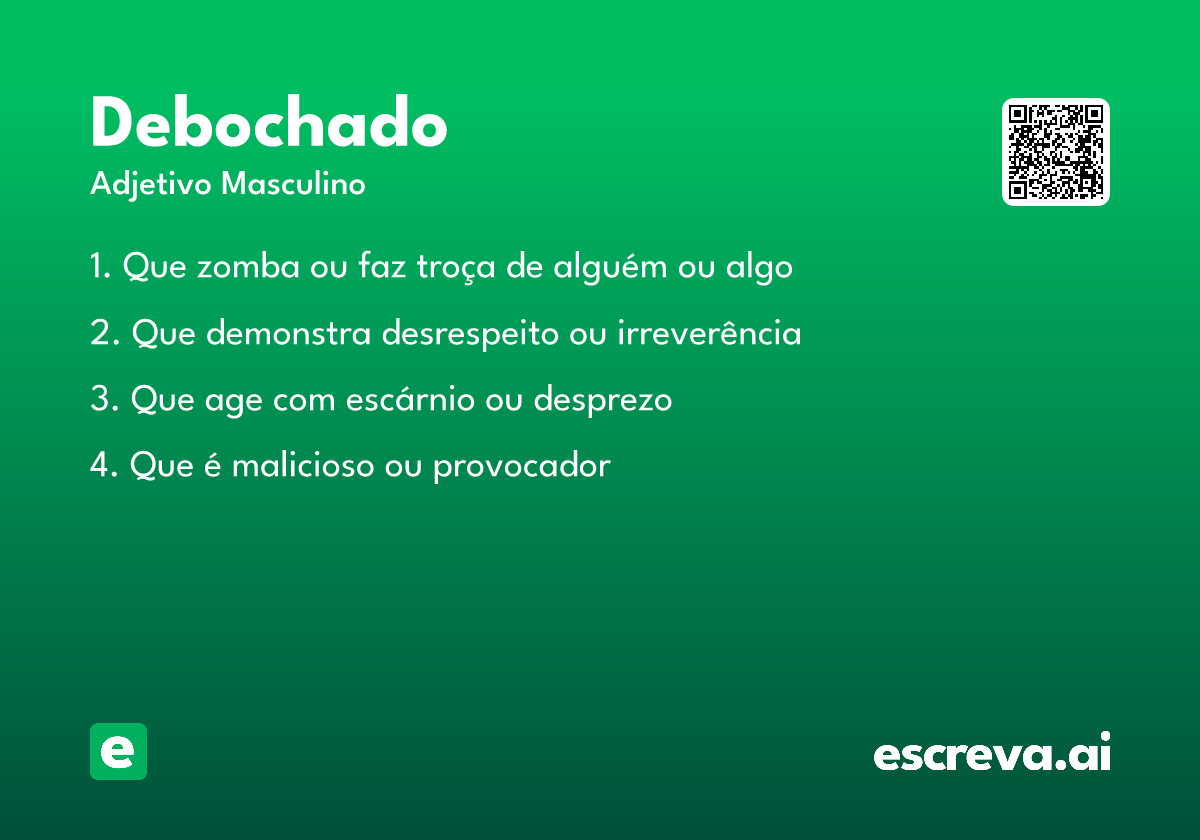 Debochado
Adjetivo Masculino

1. Que zomba ou faz troça de alguém ou algo

2. Que demonstra desrespeito ou irreverência

3. Que age com escárnio ou desprezo

4. Que é malicioso ou provocador

e

escreva.ai